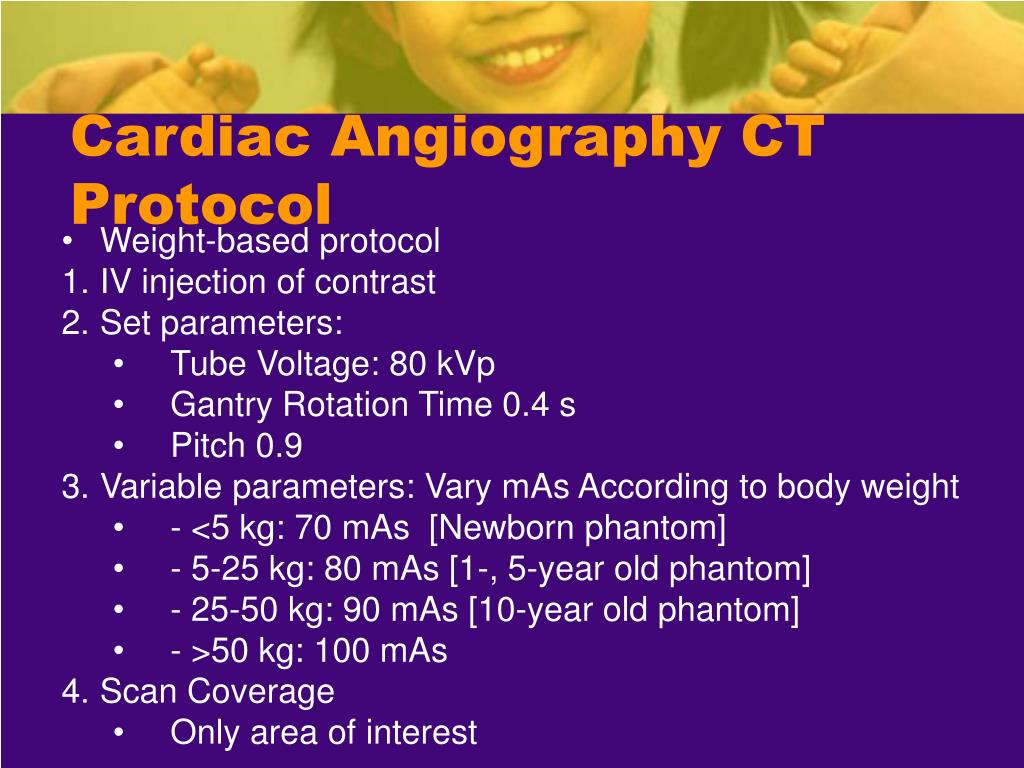 Cardiac Angiography CT Protocol

• Weight-based protocol
1. IV injection of contrast
2. Set parameters:
• Tube Voltage: 80 kVp
• Gantry Rotation Time 0.4 s
• Pitch 0.9
3. Variable parameters: Vary mAs According to body weight
• - <5 kg: 70 mAs [Newborn phantom]
• - 5-25 kg: 80 mAs [1-, 5-year old phantom]
• - 25-50 kg: 90 mAs [10-year old phantom]
• - >50 kg: 100 mAs
4. Scan Coverage
• Only area of interest